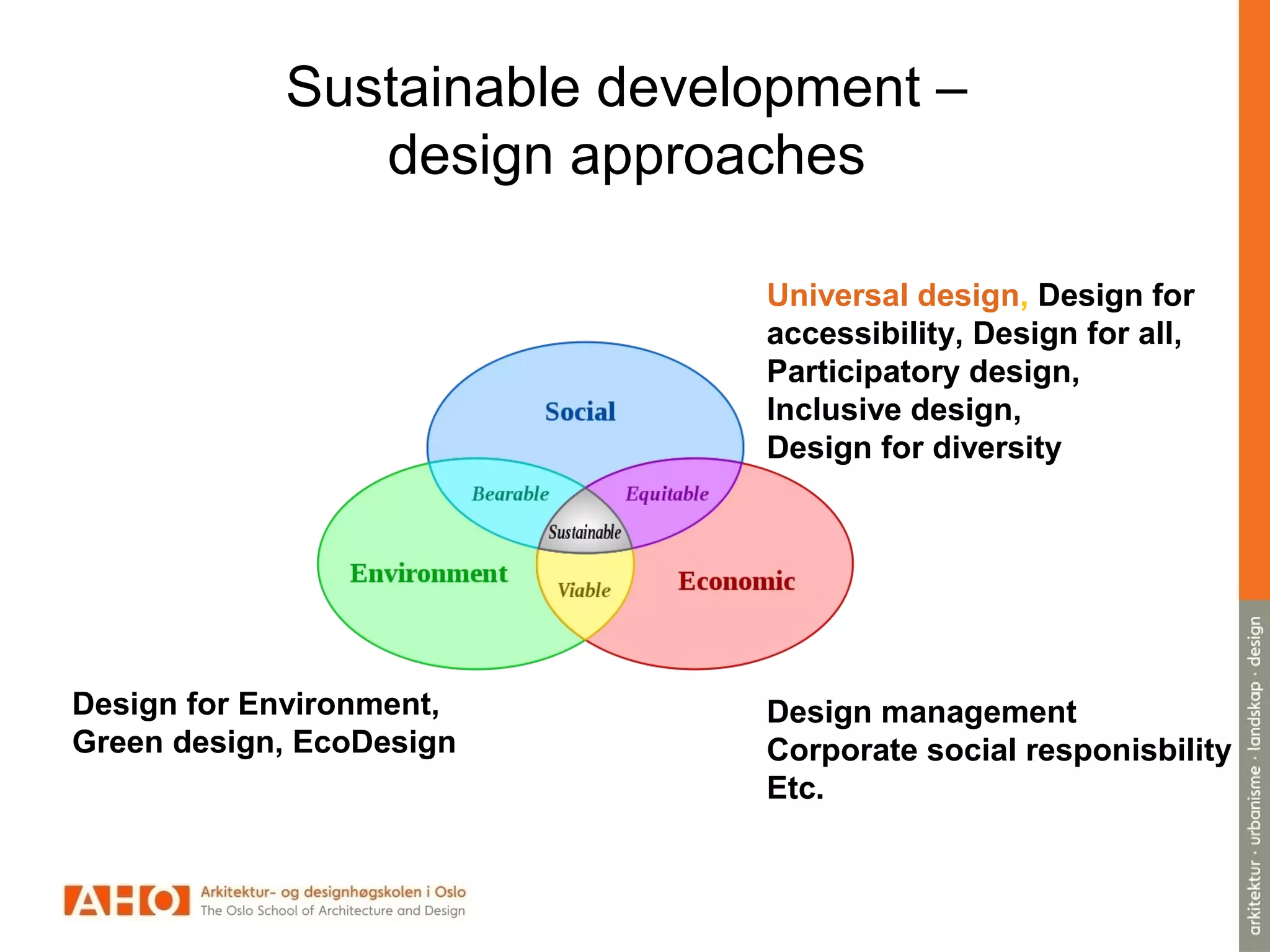 Sustainable development – design approaches

Universal design, Design for accessibility, Design for all, Participatory design, Inclusive design, Design for diversity

Social

Bearable

Equitable

Sustainable

Environment

Viable

Economic

Design for Environment, Green design, EcoDesign

Design management
Corporate social responisbility
Etc.

AHO Arkitektur- og designhøgskolen i Oslo
The Oslo School of Architecture and Design

arkitektur · urbanisme · landskap · design